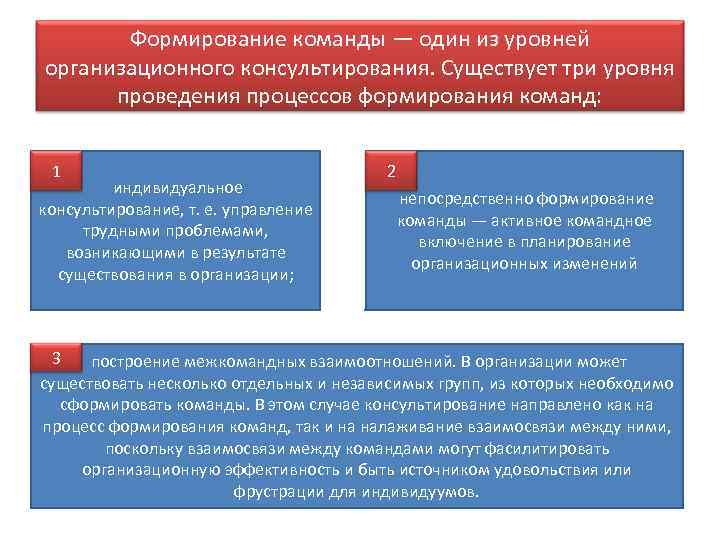 Формирование команды — один из уровней организационного консультирования. Существует три уровня проведения процессов формирования команд:

1

индивидуальное консультирование, т. е. управление трудными проблемами, возникающими в результате существования в организации;

2

непосредственно формирование команды — активное командное включение в планирование организационных изменений

3

построение межкомандных взаимоотношений. В организации может существовать несколько отдельных и независимых групп, из которых необходимо сформировать команды. В этом случае консультирование направлено как на процесс формирования команд, так и на налаживание взаимосвязи между ними, поскольку взаимосвязи между командами могут фасилитировать организационную эффективность и быть источником удовольствия или фрустрации для индивидуумов.